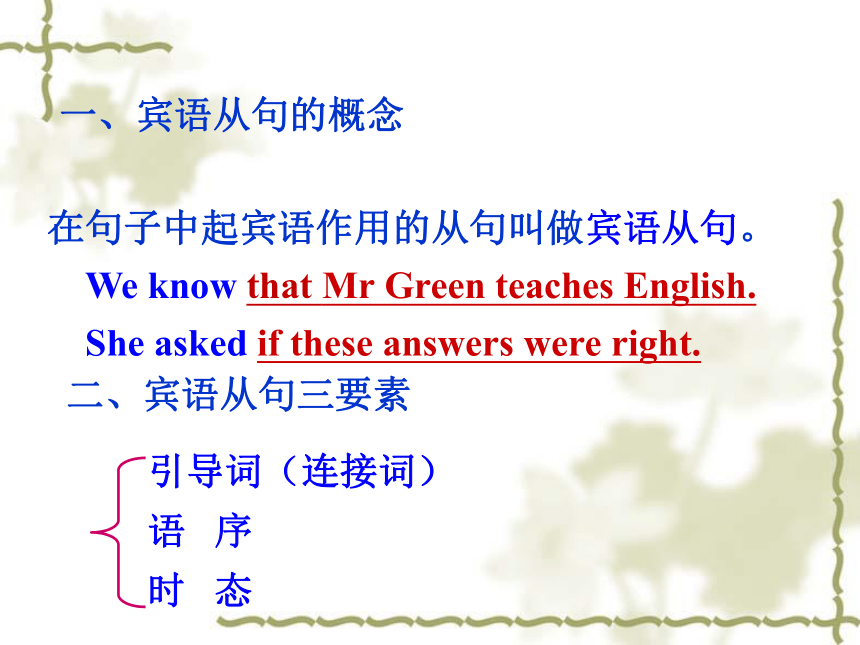 一、宾语从句的概念

在句子中起宾语作用的从句叫做宾语从句。

We know that Mr Green teaches English.

She asked if these answers were right.

二、宾语从句三要素

引导词（连接词）
语 序
时 态